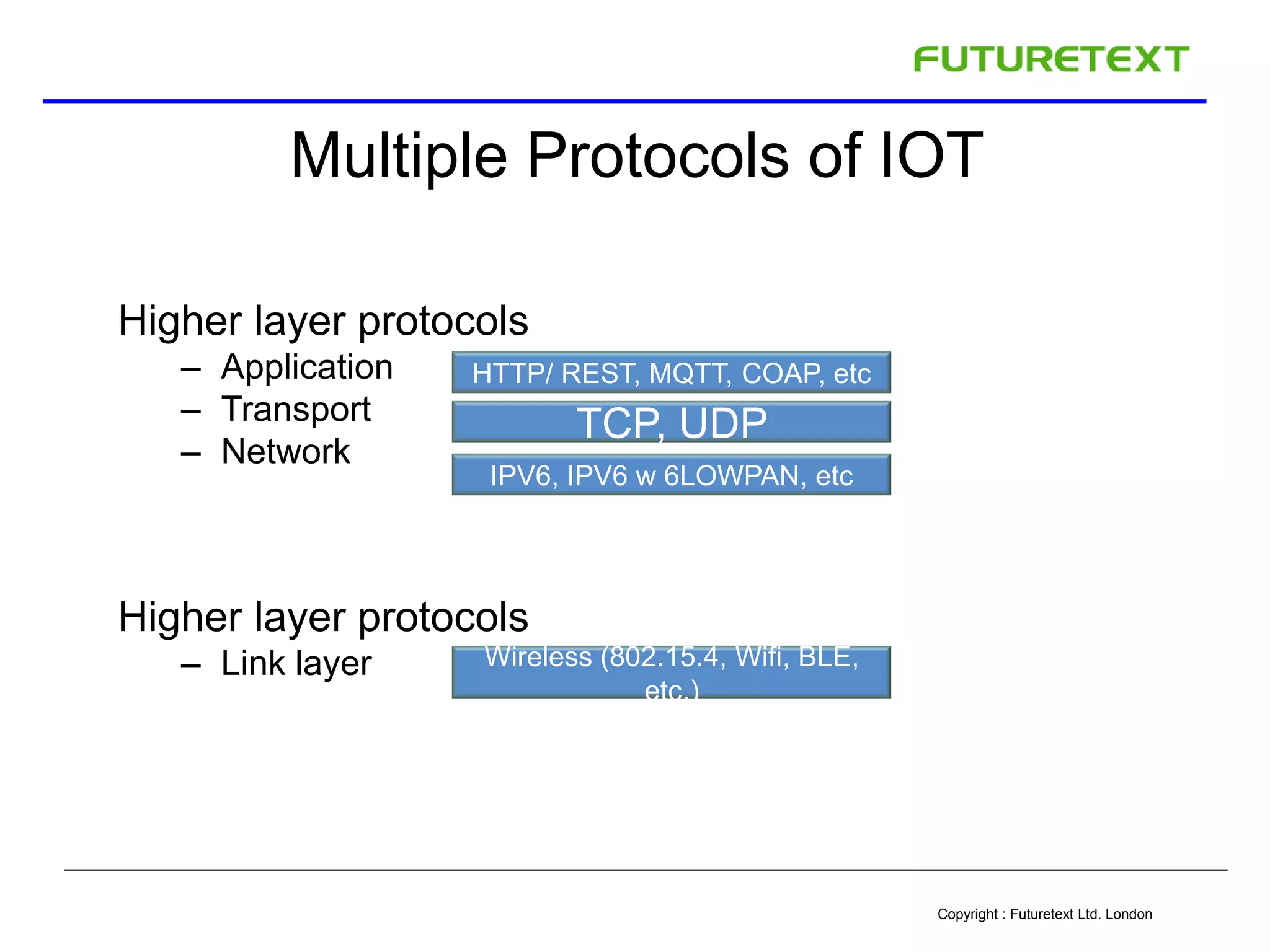 FUTURETEXT

Multiple Protocols of IOT

Higher layer protocols
– Application
– Transport
– Network

HTTP/ REST, MQTT, COAP, etc

TCP, UDP

IPV6, IPV6 w 6LOWPAN, etc

Higher layer protocols
– Link layer

Wireless (802.15.4, Wifi, BLE, etc.)

Copyright : Futuretext Ltd. London